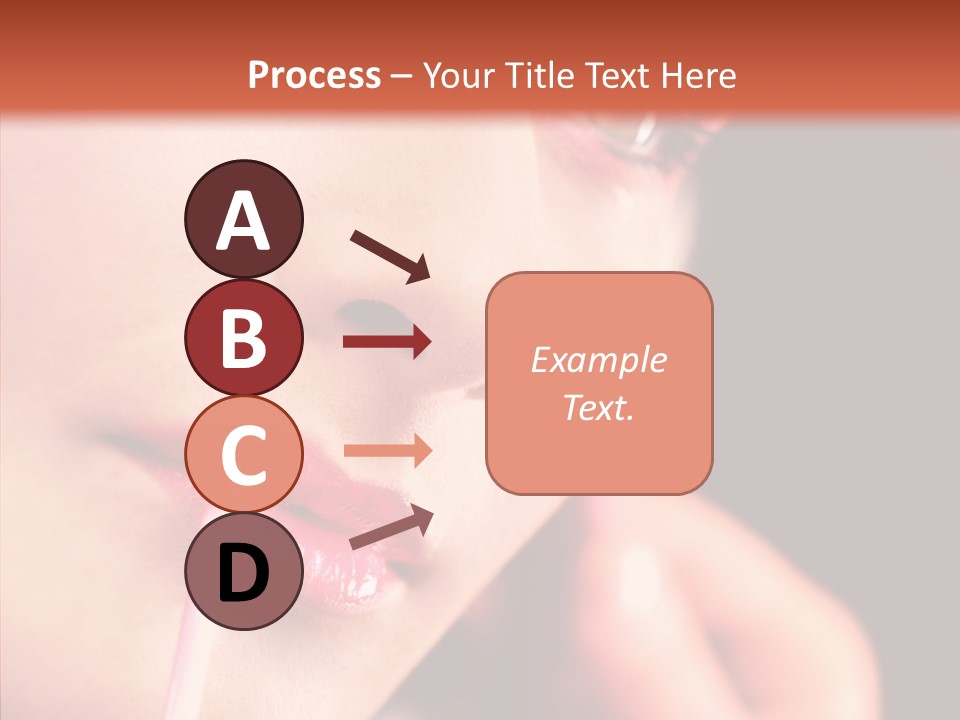 Process – Your Title Text Here

A

B

C

D

Example Text.